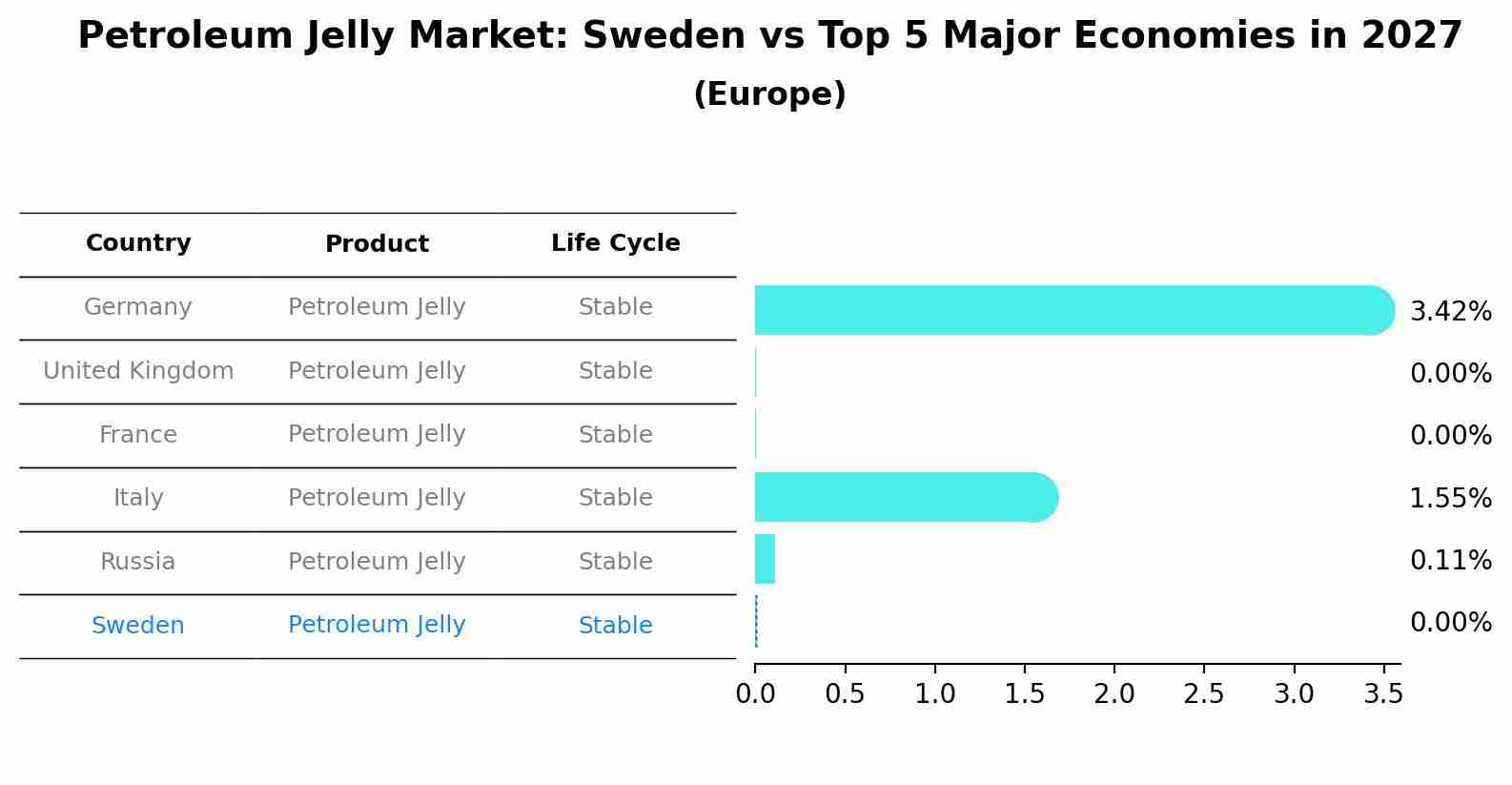 Petroleum Jelly Market: Sweden vs Top 5 Major Economies in 2027
(Europe)

| Country | Product | Life Cycle |
|---|---|---|
| Germany | Petroleum Jelly | Stable |
| United Kingdom | Petroleum Jelly | Stable |
| France | Petroleum Jelly | Stable |
| Italy | Petroleum Jelly | Stable |
| Russia | Petroleum Jelly | Stable |
| Sweden | Petroleum Jelly | Stable |

3.42%
0.00%
0.00%
1.55%
0.11%
0.00%

0.0 0.5 1.0 1.5 2.0 2.5 3.0 3.5